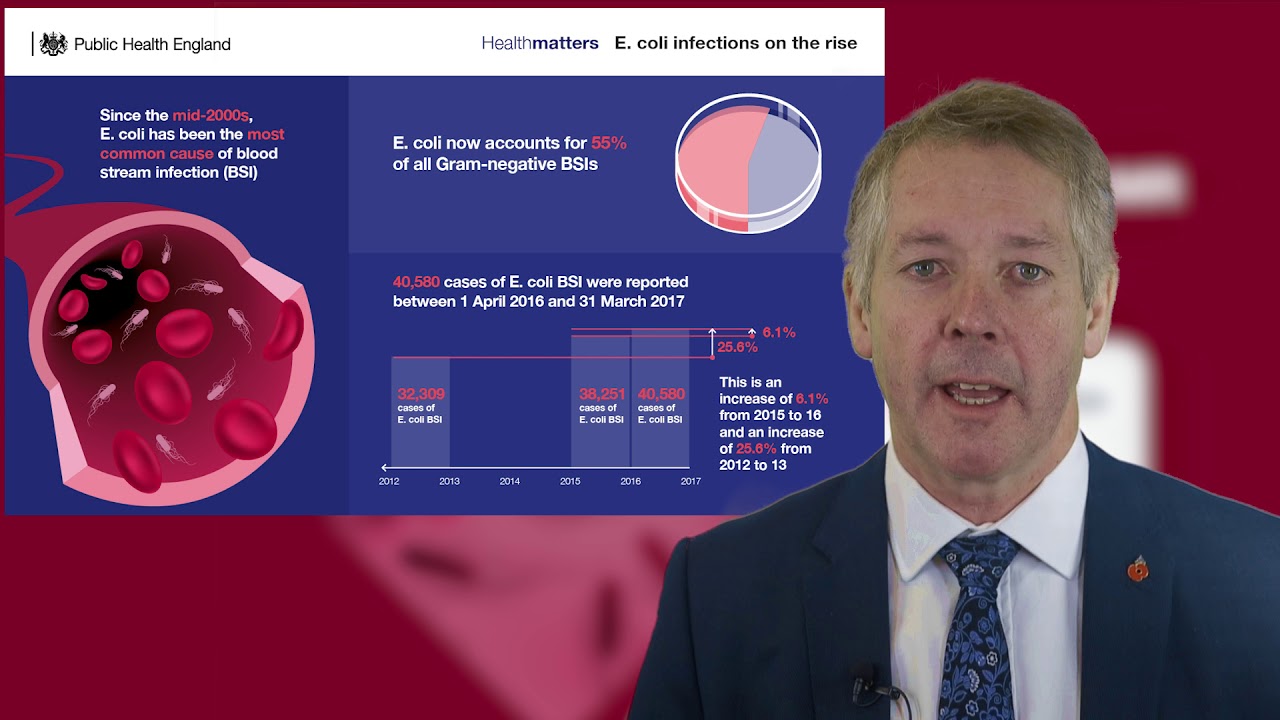 Public Health England

Healthmatters E. coli infections on the rise

Since the mid-2000s, E. coli has been the most common cause of blood stream infection (BSI)

E. coli now accounts for 55% of all Gram-negative BSIs

40,580 cases of E. coli BSI were reported between 1 April 2016 and 31 March 2017

6.1%

25.6%

32,309 cases of E. coli BSI

38,251 cases of E. coli BSI

40,580 cases of E. coli BSI

This is an increase of 6.1% from 2015 to 16 and an increase of 25.6% from 2012 to 13

2012 2013 2014 2015 2016 2017